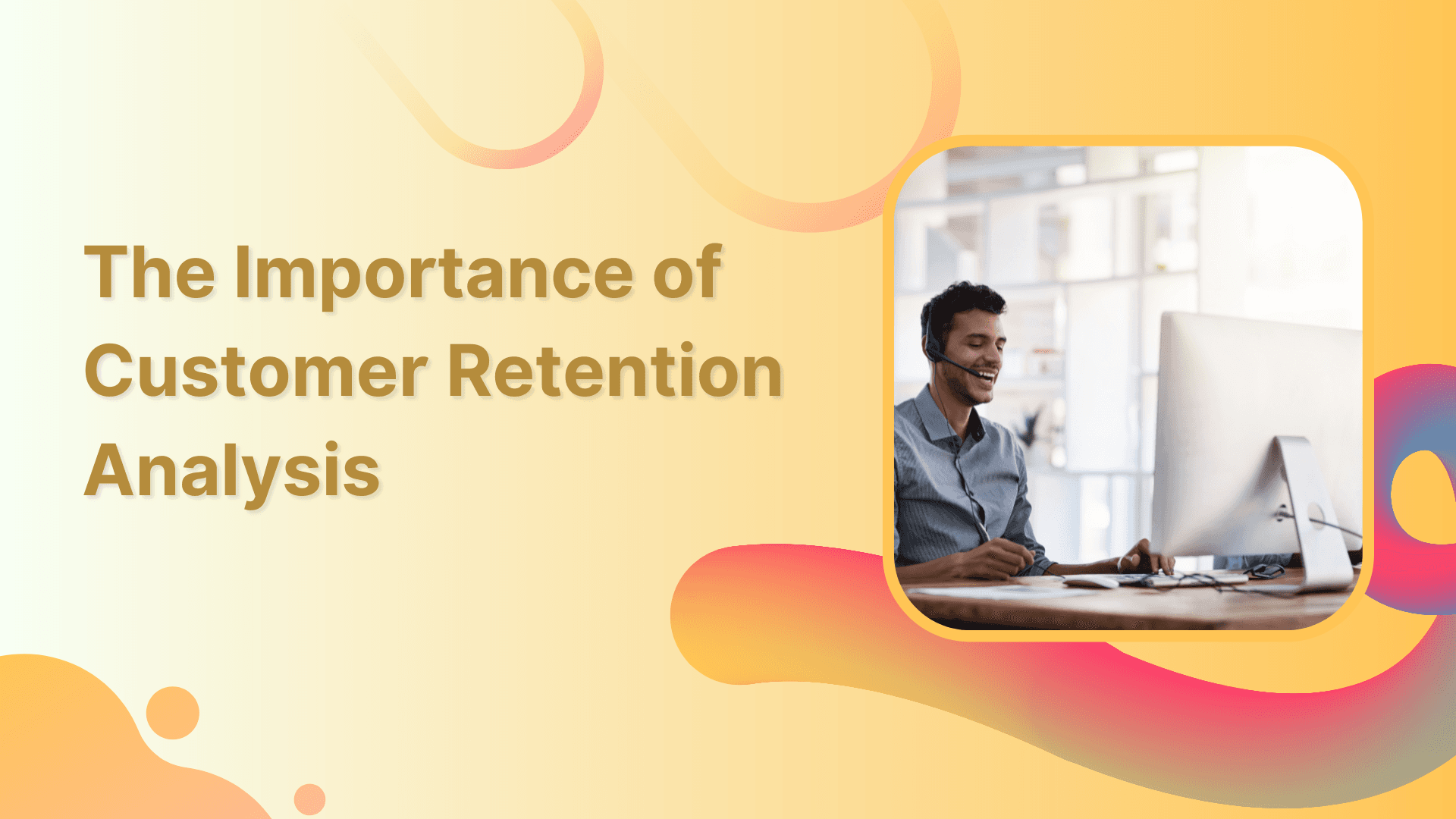 The Importance of Customer Retention Analysis